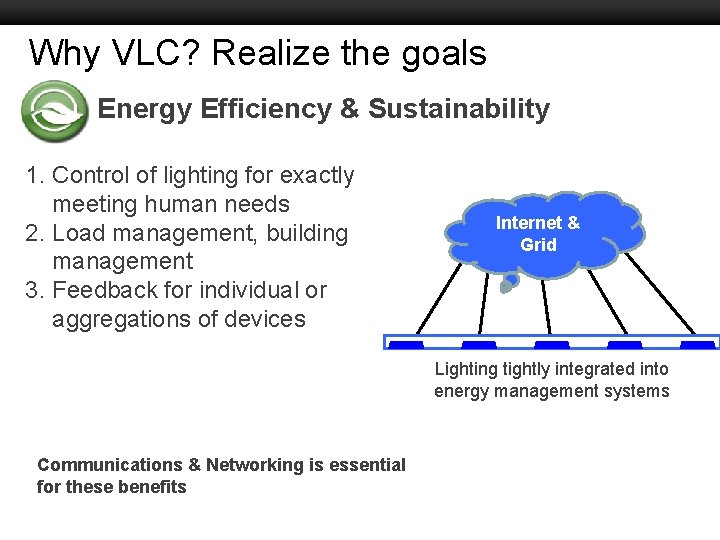 Why VLC? Realize the goals

Energy Efficiency & Sustainability

1. Control of lighting for exactly meeting human needs
2. Load management, building management
3. Feedback for individual or aggregations of devices

Internet & Grid

Lighting tightly integrated into energy management systems

Communications & Networking is essential for these benefits